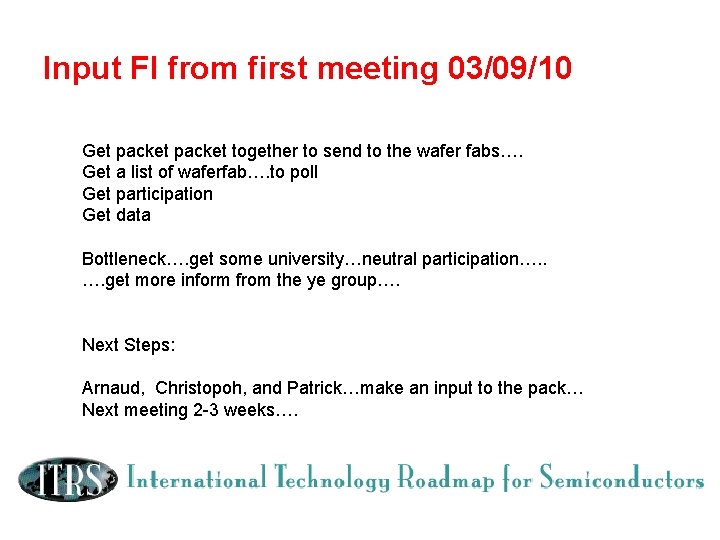 Input FI from first meeting 03/09/10

Get packet packet together to send to the wafer fabs….
Get a list of waferfab….to poll
Get participation
Get data

Bottleneck….get some university…neutral participation…..
….get more inform from the ye group….

Next Steps:

Arnaud, Christopoh, and Patrick…make an input to the pack…
Next meeting 2-3 weeks….

ITRS International Technology Roadmap for Semiconductors